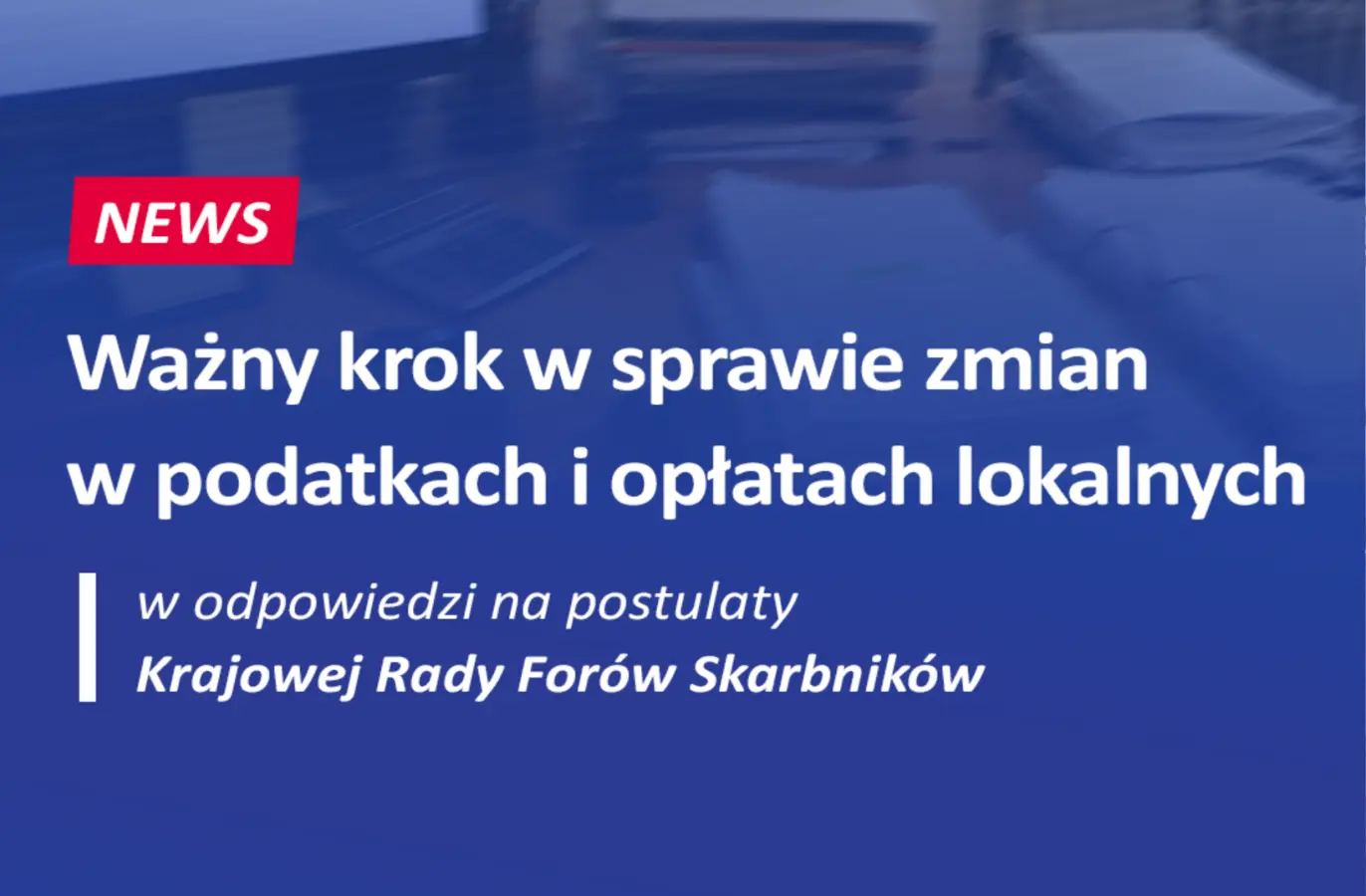 NEWS

Ważny krok w sprawie zmian w podatkach i opłatach lokalnych

w odpowiedzi na postulaty Krajowej Rady Forów Skarbników